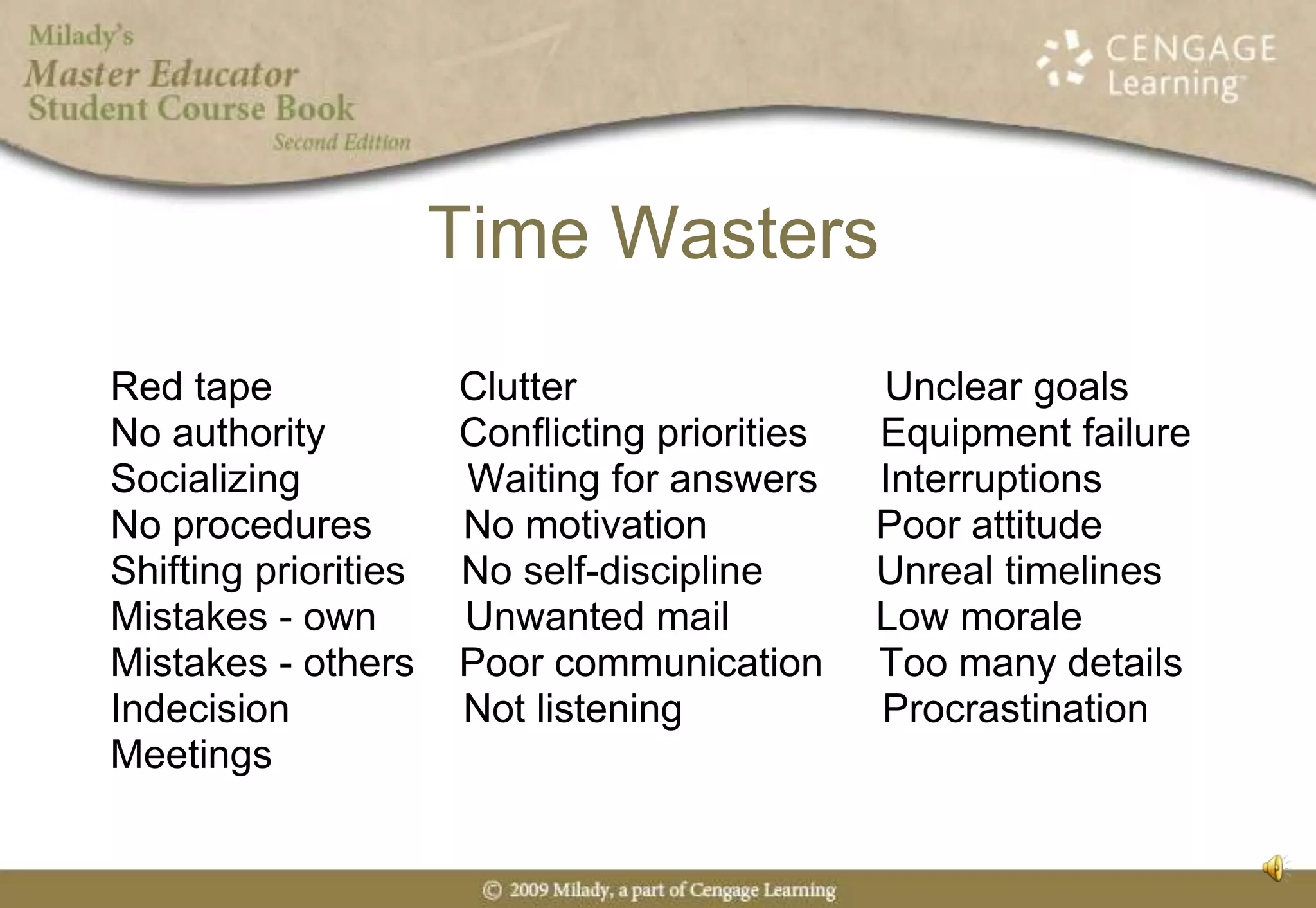 Milady's
Master Educator
Student Course Book
Second Edition

CENGAGE
Learning

Time Wasters

Red tape
No authority
Socializing
No procedures
Shifting priorities
Mistakes - own
Mistakes - others
Indecision
Meetings

Clutter
Conflicting priorities
Waiting for answers
No motivation
No self-discipline
Unwanted mail
Poor communication
Not listening

Unclear goals
Equipment failure
Interruptions
Poor attitude
Unreal timelines
Low morale
Too many details
Procrastination

© 2009 Milady, a part of Cengage Learning